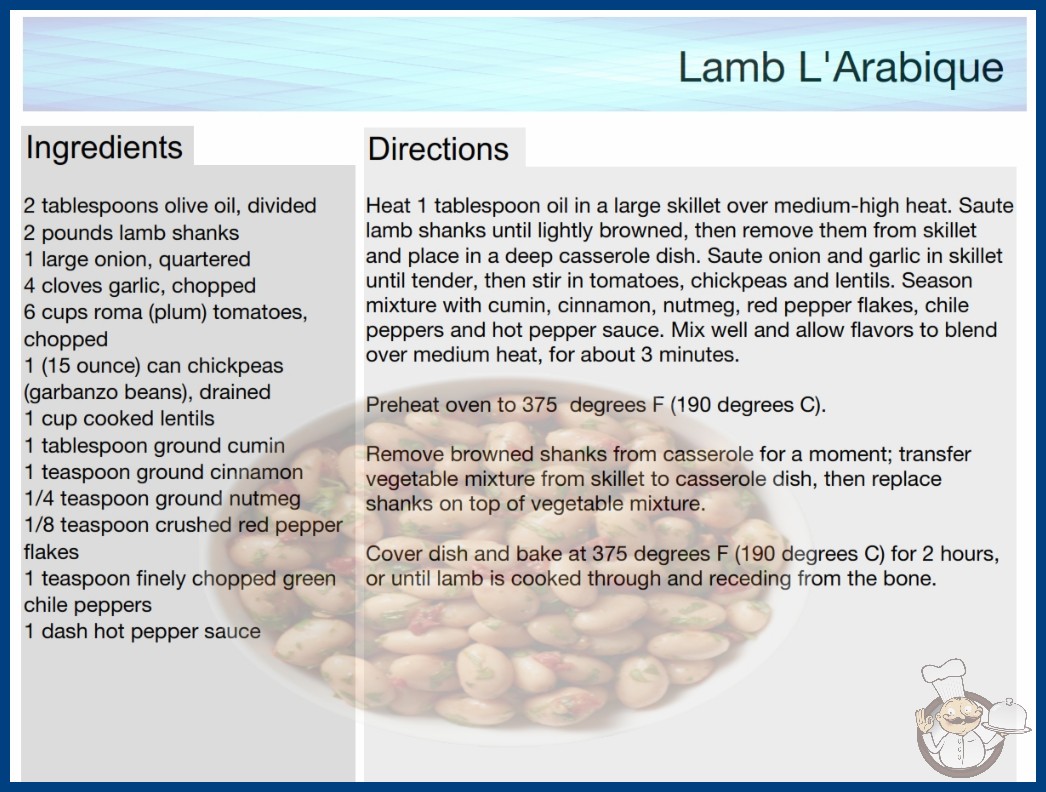 Lamb L'Arabique

Ingredients

2 tablespoons olive oil, divided
2 pounds lamb shanks
1 large onion, quartered
4 cloves garlic, chopped
6 cups roma (plum) tomatoes, chopped
1 (15 ounce) can chickpeas (garbanzo beans), drained
1 cup cooked lentils
1 tablespoon ground cumin
1 teaspoon ground cinnamon
1/4 teaspoon ground nutmeg
1/8 teaspoon crushed red pepper flakes
1 teaspoon finely chopped green chile peppers
1 dash hot pepper sauce

Directions

Heat 1 tablespoon oil in a large skillet over medium-high heat. Saute lamb shanks until lightly browned, then remove them from skillet and place in a deep casserole dish. Saute onion and garlic in skillet until tender, then stir in tomatoes, chickpeas and lentils. Season mixture with cumin, cinnamon, nutmeg, red pepper flakes, chile peppers and hot pepper sauce. Mix well and allow flavors to blend over medium heat, for about 3 minutes.

Preheat oven to 375 degrees F (190 degrees C).

Remove browned shanks from casserole for a moment; transfer vegetable mixture from skillet to casserole dish, then replace shanks on top of vegetable mixture.

Cover dish and bake at 375 degrees F (190 degrees C) for 2 hours, or until lamb is cooked through and receding from the bone.